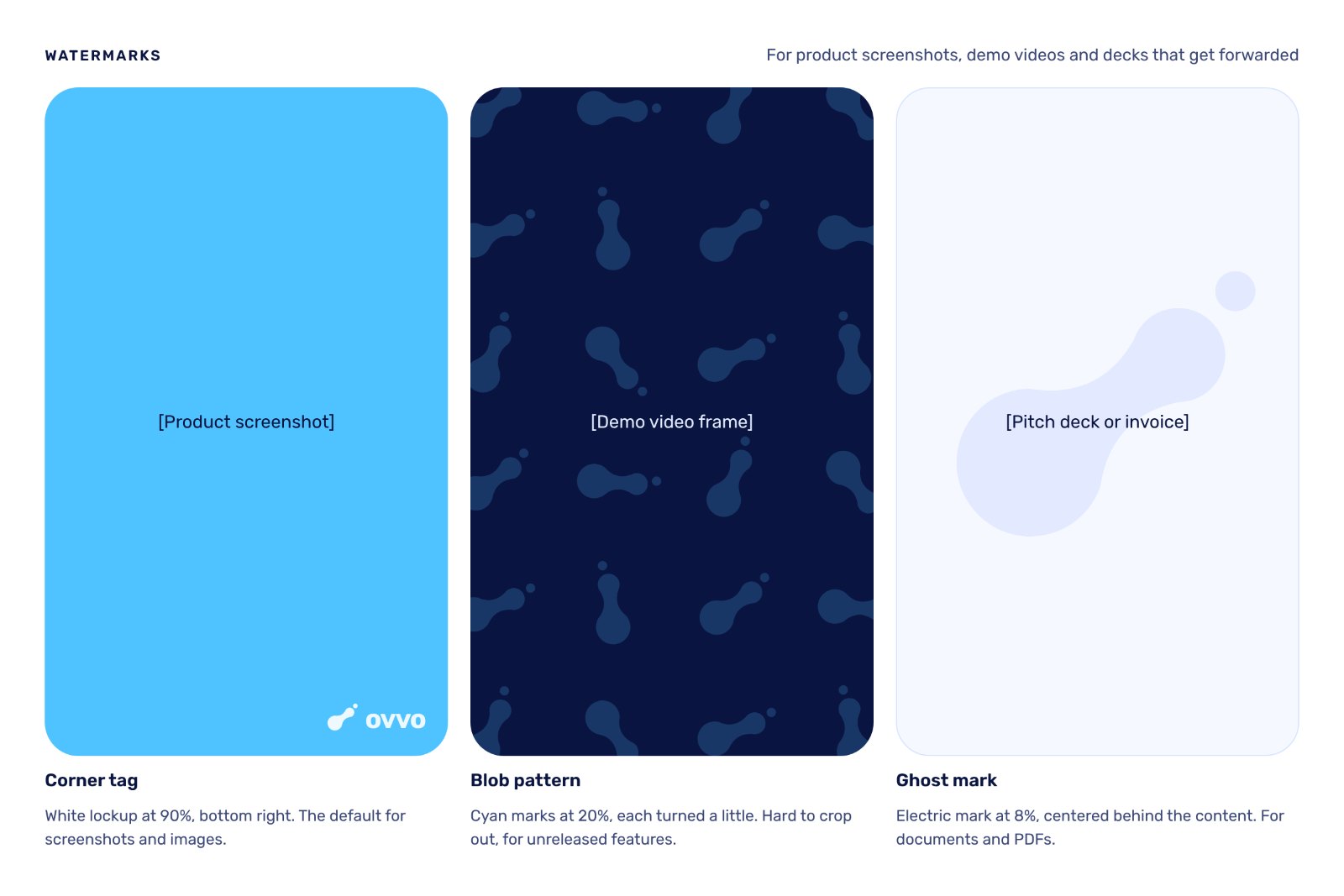 WATERMARKS

For product screenshots, demo videos and decks that get forwarded

[Product screenshot]

ovvo

Corner tag

White lockup at 90%, bottom right. The default for screenshots and images.

[Demo video frame]

Blob pattern

Cyan marks at 20%, each turned a little. Hard to crop out, for unreleased features.

[Pitch deck or invoice]

Ghost mark

Electric mark at 8%, centered behind the content. For documents and PDFs.